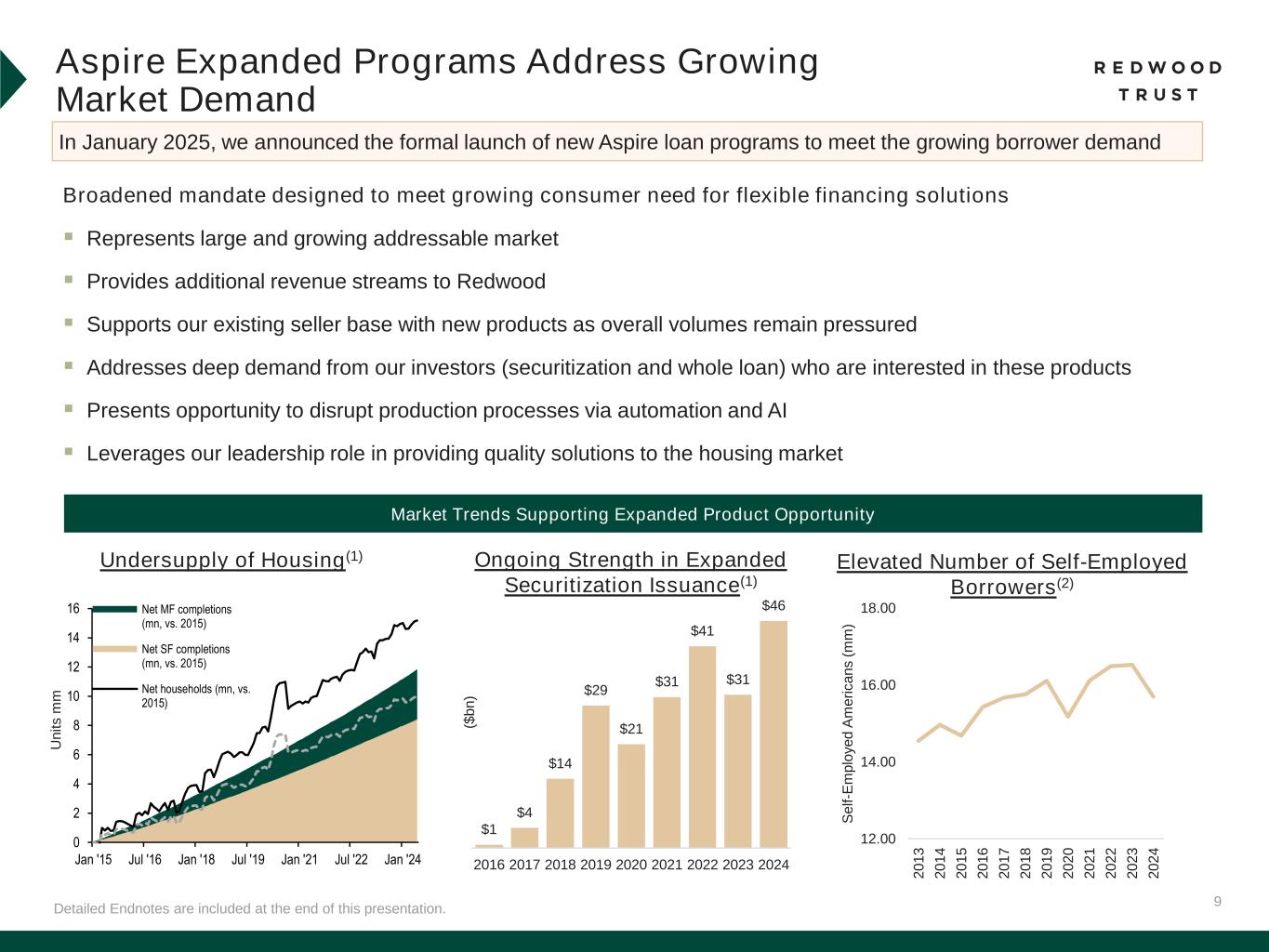 Aspire Expanded Programs Address Growing Market Demand

REDWOOD TRUST

In January 2025, we announced the formal launch of new Aspire loan programs to meet the growing borrower demand

Broadened mandate designed to meet growing consumer need for flexible financing solutions

▪ Represents large and growing addressable market

▪ Provides additional revenue streams to Redwood

▪ Supports our existing seller base with new products as overall volumes remain pressured

▪ Addresses deep demand from our investors (securitization and whole loan) who are interested in these products

▪ Presents opportunity to disrupt production processes via automation and AI

▪ Leverages our leadership role in providing quality solutions to the housing market

Market Trends Supporting Expanded Product Opportunity

Undersupply of Housing$^{(1)}$

Net MF completions (mn, vs. 2015)
Net SF completions (mn, vs. 2015)
Net households (mn, vs. 2015)

Units mm

16
14
12
10
8
6
4
2
0

Jan '15 Jul '16 Jan '18 Jul '19 Jan '21 Jul '22 Jan '24

Ongoing Strength in Expanded Securitization Issuance$^{(1)}$

($bn)

$1 $4 $14 $29 $21 $31 $41 $31 $46

2016 2017 2018 2019 2020 2021 2022 2023 2024

Elevated Number of Self-Employed Borrowers$^{(2)}$

Self-Employed Americans (mm)

18.00
16.00
14.00
12.00

2013 2014 2015 2016 2017 2018 2019 2020 2021 2022 2023 2024

Detailed Endnotes are included at the end of this presentation.

9